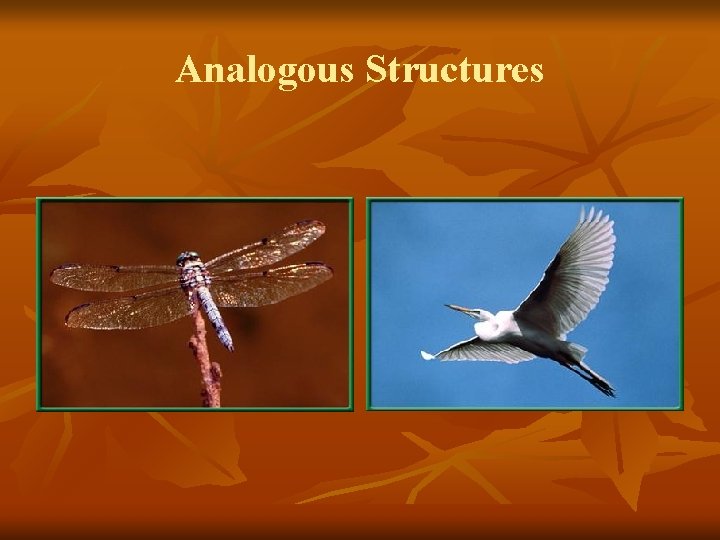 Analogous Structures